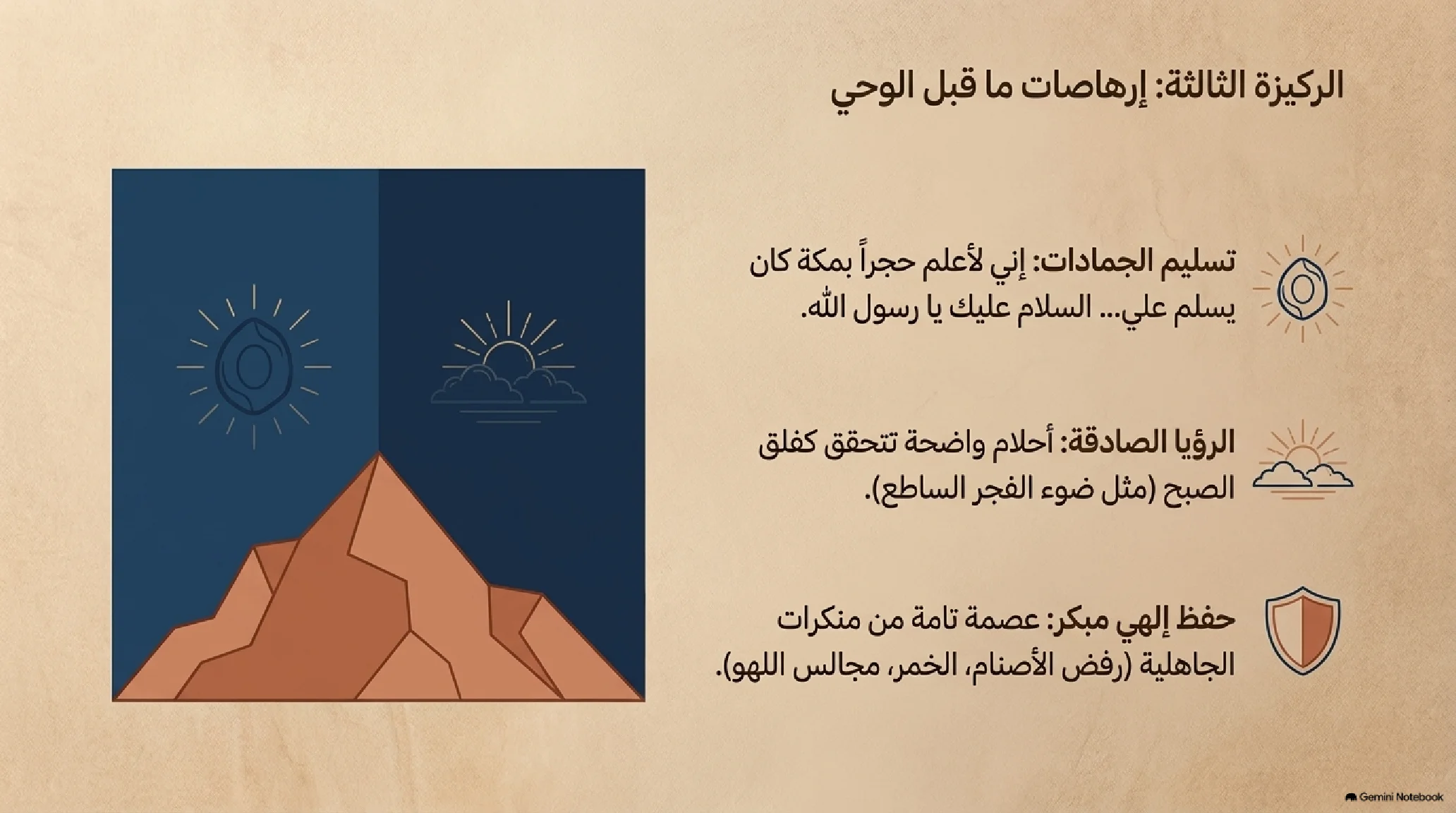 الركيزة الثالثة: إرهاصات ما قبل الوحي

تسليم الجمادات: إني لأعلم حجراً بمكة كان يسلم علي... السلام عليك يا رسول الله.

الرؤيا الصادقة: أحلام واضحة تتحقق كفلق الصبح (مثل ضوء الفجر الساطع).

حفظ إلهي مبكر: عصمة تامة من منكرات الجاهلية (رفض الأصنام، الخمر، مجالس اللهو).

Gemini Notebook